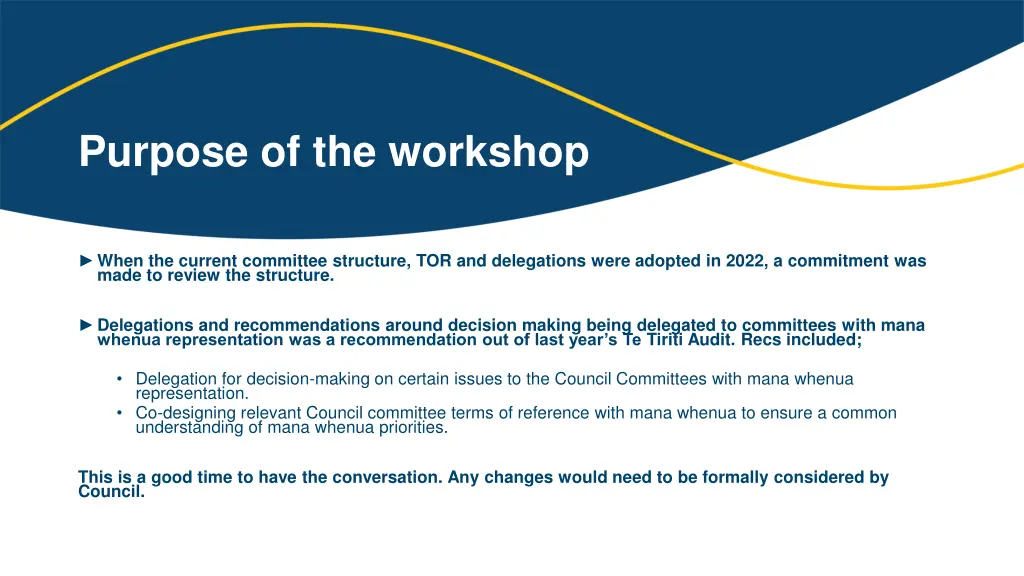 Purpose of the workshop

► When the current committee structure, TOR and delegations were adopted in 2022, a commitment was made to review the structure.

► Delegations and recommendations around decision making being delegated to committees with mana whenua representation was a recommendation out of last year's Te Tiriti Audit. Recs included;

• Delegation for decision-making on certain issues to the Council Committees with mana whenua representation.
• Co-designing relevant Council committee terms of reference with mana whenua to ensure a common understanding of mana whenua priorities.

This is a good time to have the conversation. Any changes would need to be formally considered by Council.